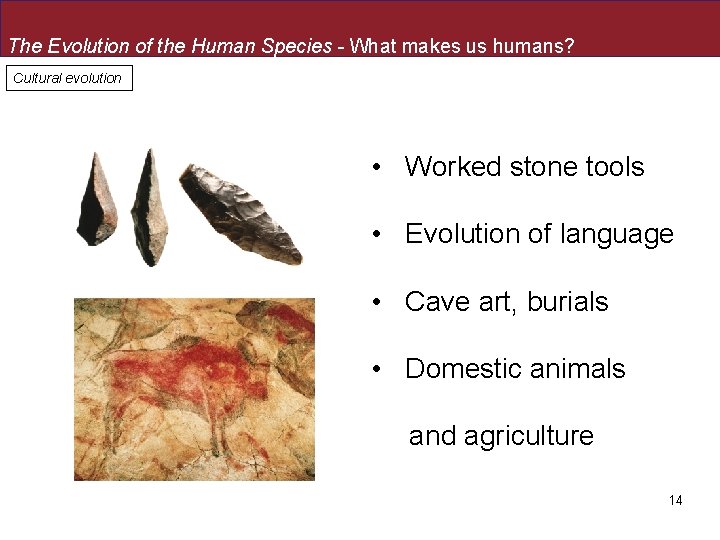 The Evolution of the Human Species - What makes us humans?

Cultural evolution

• Worked stone tools

• Evolution of language

• Cave art, burials

• Domestic animals and agriculture

14